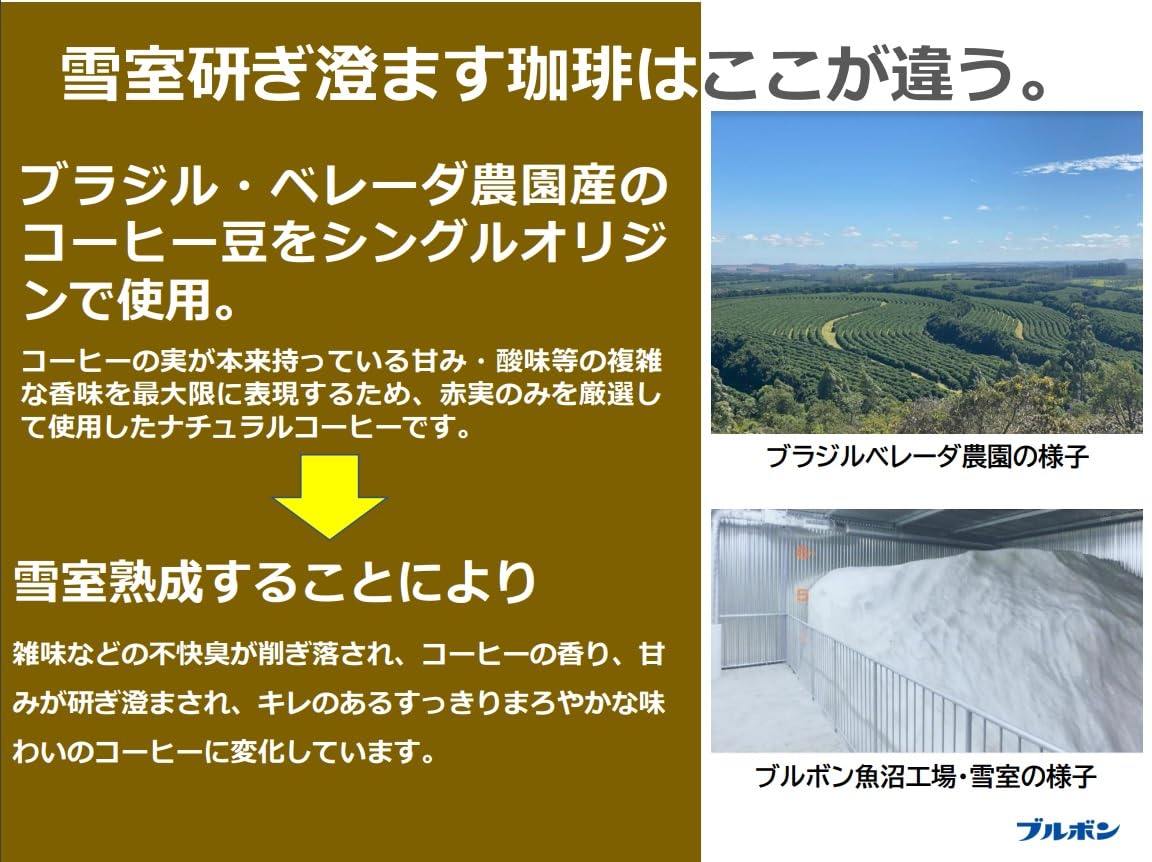 雪室研ぎ澄ます珈琲はここが違う。

ブラジル・ベレーダ農園産のコーヒー豆をシングルオリジンで使用。

コーヒーの実が本来持っている甘み・酸味等の複雑な香味を最大限に表現するため、赤実のみを厳選して使用したナチュラルコーヒーです。

雪室熟成することにより

雑味などの不快臭が削ぎ落され、コーヒーの香り、甘みが研ぎ澄まされ、キレのあるすっきりまろやかな味わいのコーヒーに変化しています。

ブラジルベレーダ農園の様子

ブルボン魚沼工場・雪室の様子

ブルボン